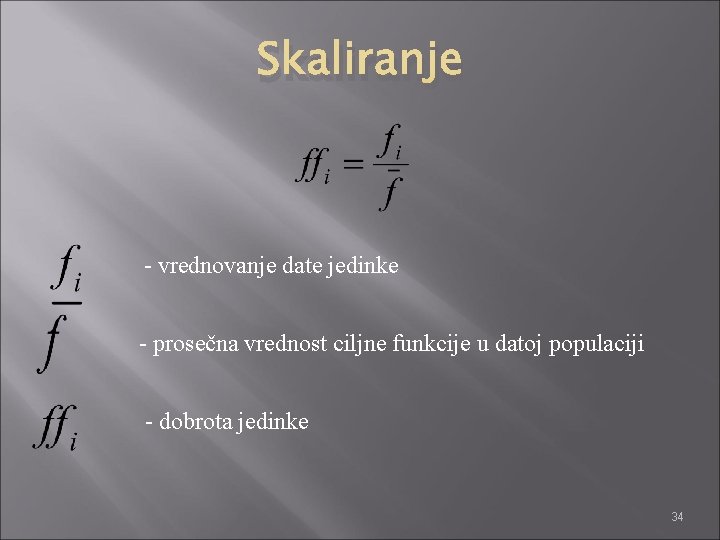 Skaliranje

$ff_i = \frac{f_i}{\bar{f}}$

$f_i$ - vrednovanje date jedinke

$\bar{f}$ - prosečna vrednost ciljne funkcije u datoj populaciji

$ff_i$ - dobrota jedinke

34